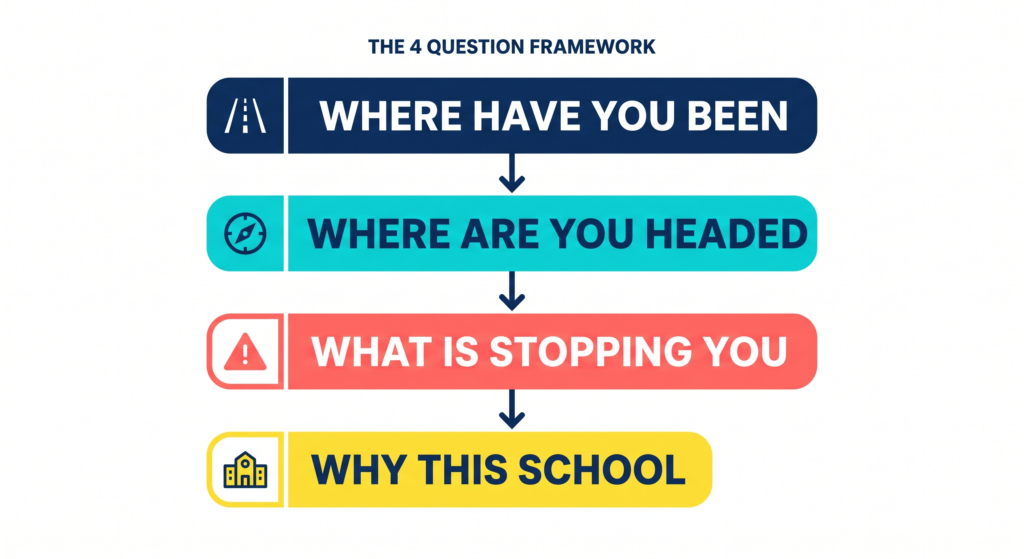 THE 4 QUESTION FRAMEWORK

WHERE HAVE YOU BEEN

WHERE ARE YOU HEADED

WHAT IS STOPPING YOU

WHY THIS SCHOOL